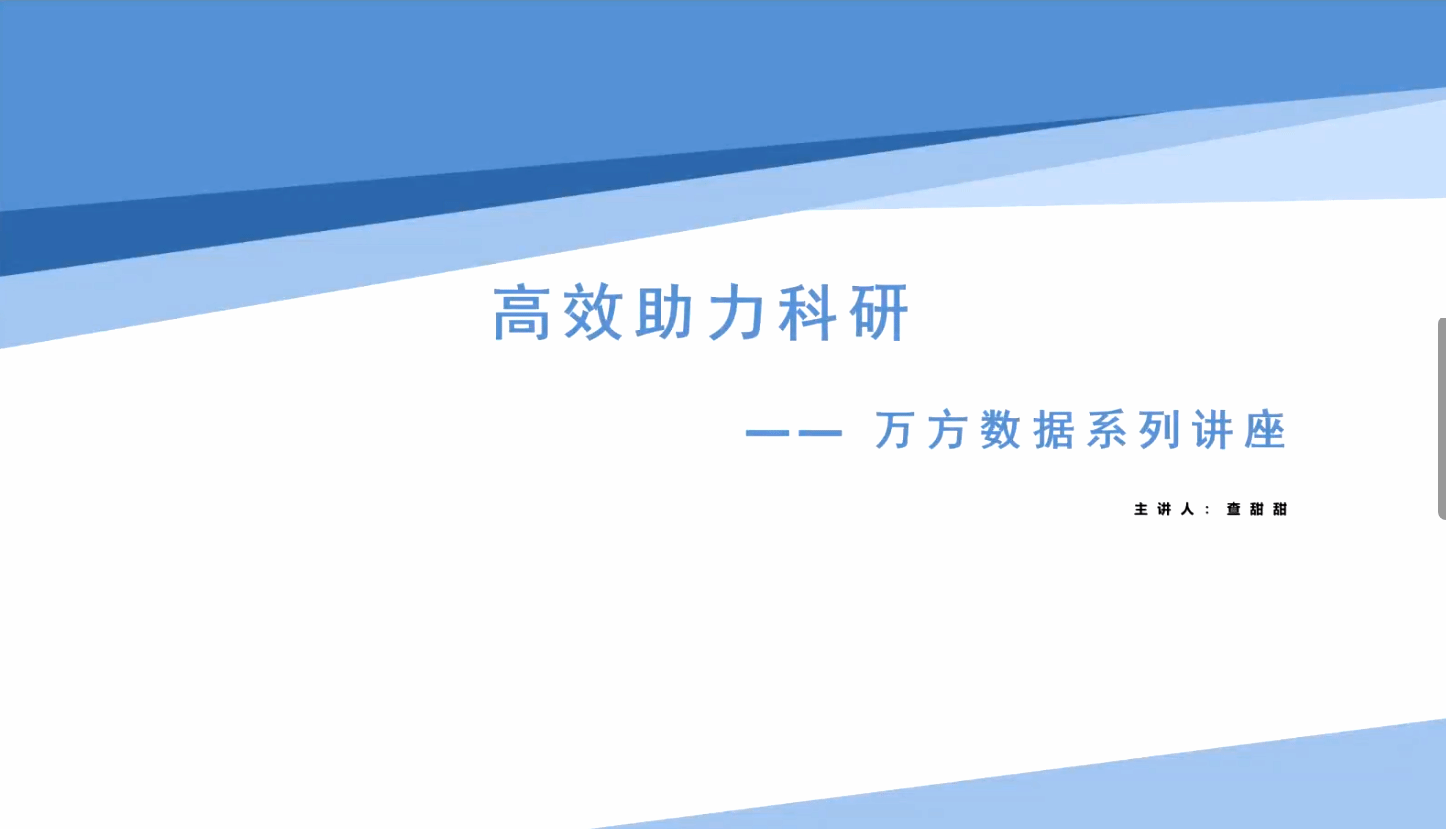 高效助力科研

—— 万方数据系列讲座

主讲人：查甜甜